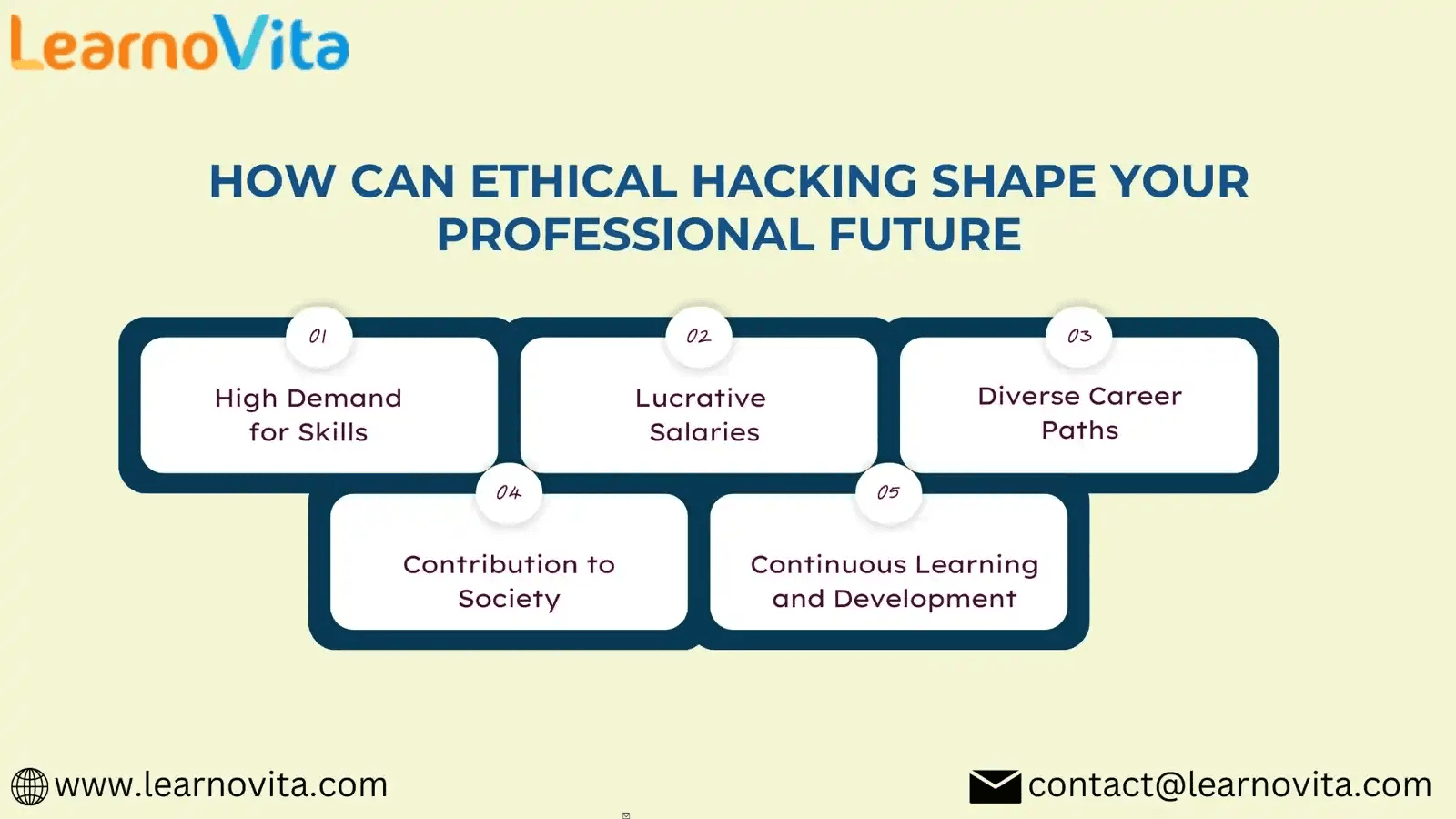 LearnoVita

HOW CAN ETHICAL HACKING SHAPE YOUR PROFESSIONAL FUTURE

01
High Demand for Skills

02
Lucrative Salaries

03
Diverse Career Paths

04
Contribution to Society

05
Continuous Learning and Development

www.learnovita.com

contact@learnovita.com